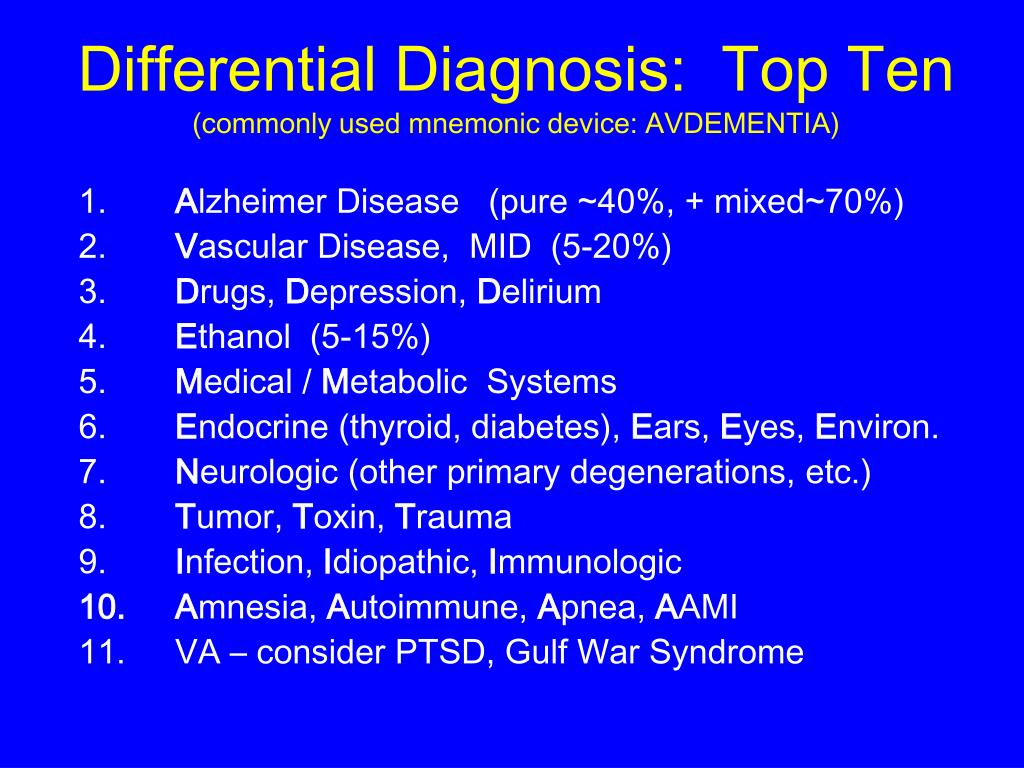 Differential Diagnosis: Top Ten
(commonly used mnemonic device: AVDEMENTIA)

1. Alzheimer Disease (pure ~40%, + mixed~70%)
2. Vascular Disease, MID (5-20%)
3. Drugs, Depression, Delirium
4. Ethanol (5-15%)
5. Medical / Metabolic Systems
6. Endocrine (thyroid, diabetes), Ears, Eyes, Environ.
7. Neurologic (other primary degenerations, etc.)
8. Tumor, Toxin, Trauma
9. Infection, Idiopathic, Immunologic
10. Amnesia, Autoimmune, Apnea, AAMI
11. VA – consider PTSD, Gulf War Syndrome